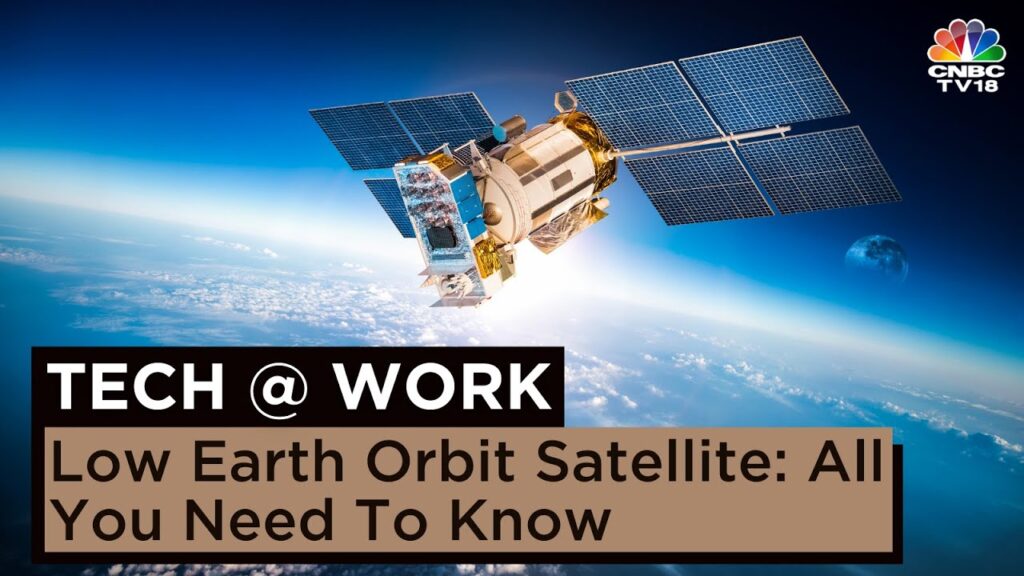 CNBC TV18

TECH @ WORK

Low Earth Orbit Satellite: All You Need To Know